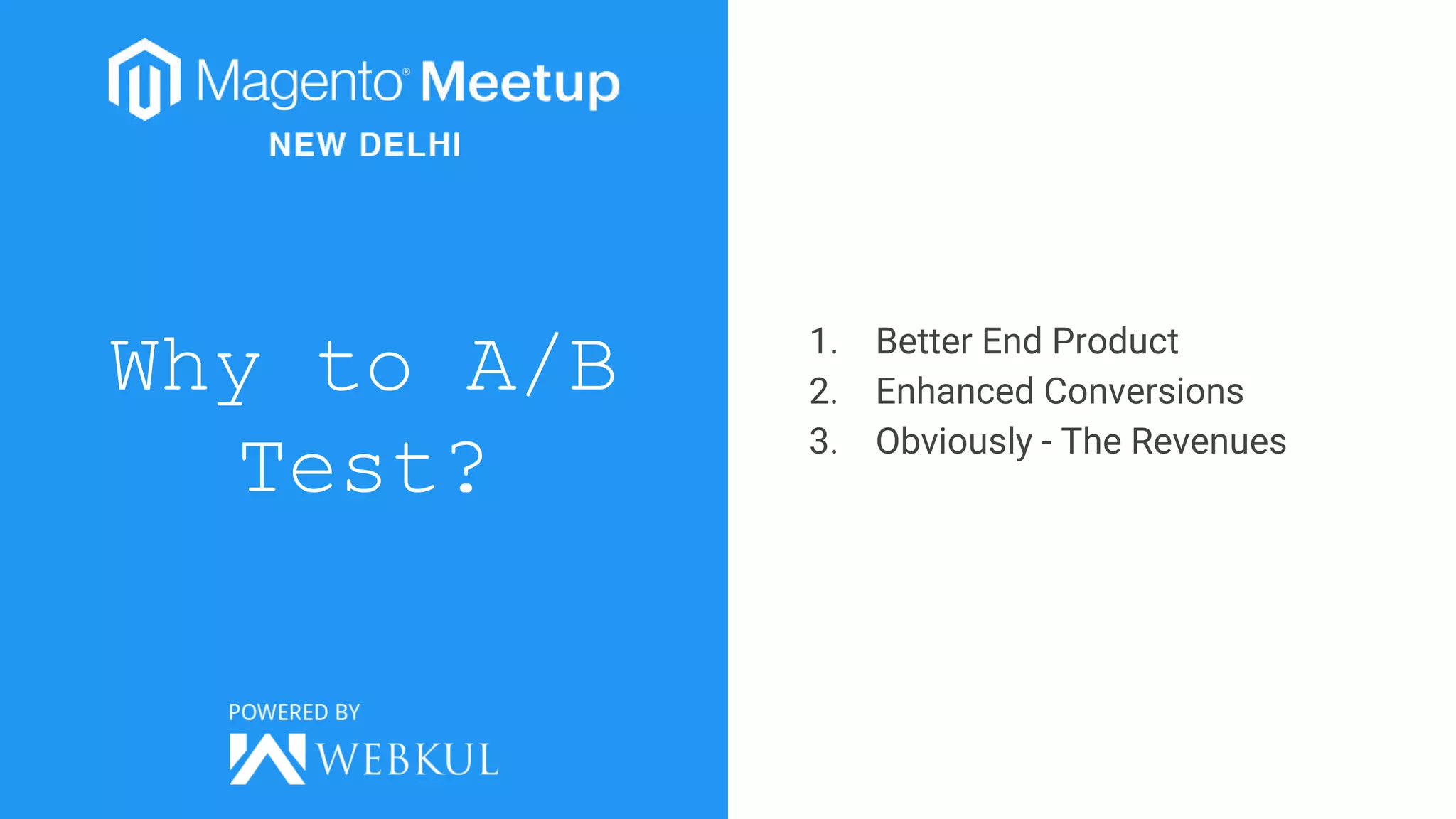 Magento® Meetup
NEW DELHI

Why to A/B Test?

POWERED BY
WEBKUL

1. Better End Product
2. Enhanced Conversions
3. Obviously - The Revenues